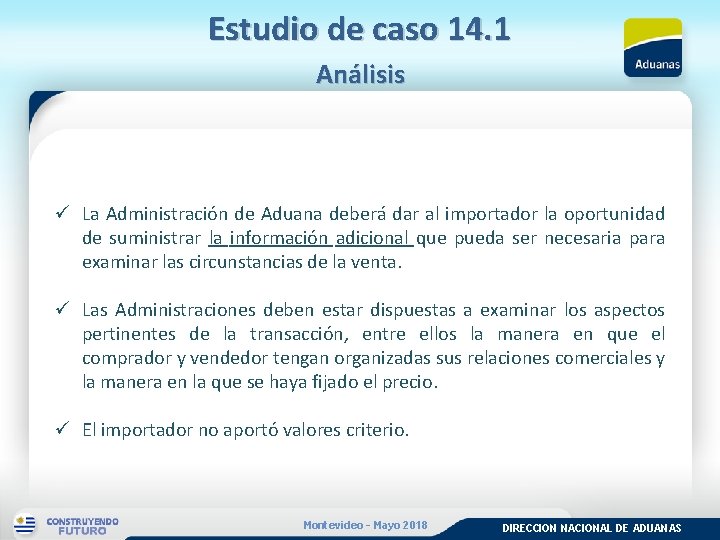 Estudio de caso 14.1

Análisis

Aduanas

✓ La Administración de Aduana deberá dar al importador la oportunidad de suministrar la información adicional que pueda ser necesaria para examinar las circunstancias de la venta.

✓ Las Administraciones deben estar dispuestas a examinar los aspectos pertinentes de la transacción, entre ellos la manera en que el comprador y vendedor tengan organizadas sus relaciones comerciales y la manera en la que se haya fijado el precio.

✓ El importador no aportó valores criterio.

CONSTRUYENDO FUTURO

Montevideo - Mayo 2018

DIRECCION NACIONAL DE ADUANAS